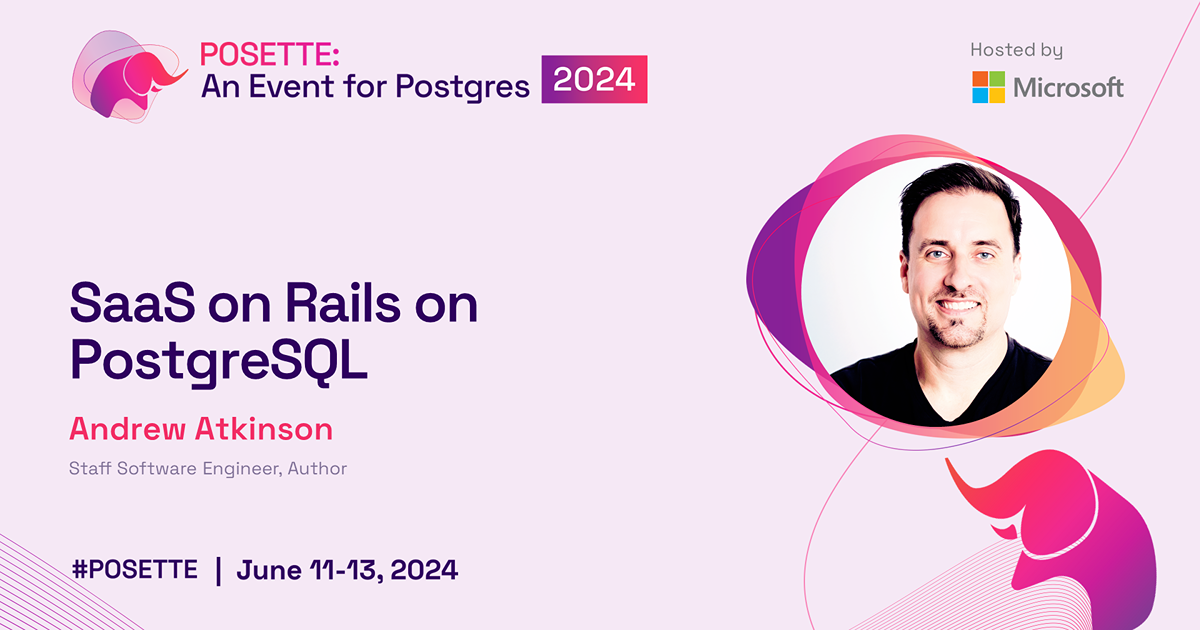 POSETTE:
An Event for Postgres 2024

Hosted by
Microsoft

SaaS on Rails on PostgreSQL

Andrew Atkinson

Staff Software Engineer, Author

#POSETTE | June 11-13, 2024